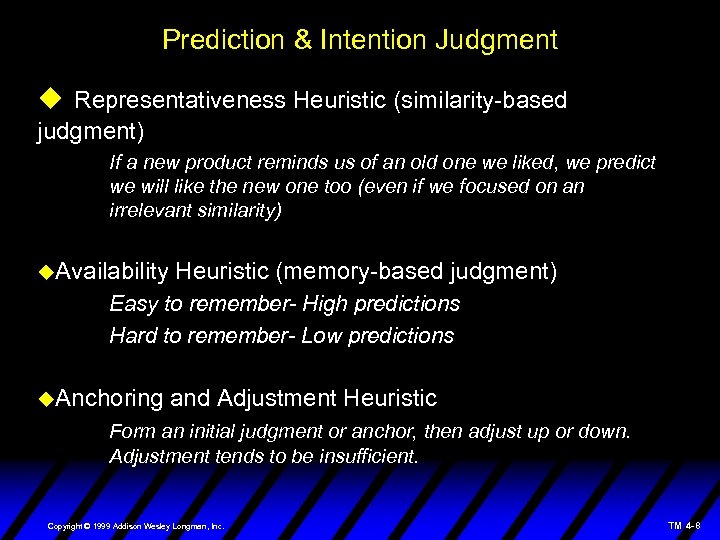 Prediction & Intention Judgment

◆ Representativeness Heuristic (similarity-based judgment)

If a new product reminds us of an old one we liked, we predict we will like the new one too (even if we focused on an irrelevant similarity)

◆Availability Heuristic (memory-based judgment)

Easy to remember- High predictions

Hard to remember- Low predictions

◆Anchoring and Adjustment Heuristic

Form an initial judgment or anchor, then adjust up or down. Adjustment tends to be insufficient.

Copyright © 1999 Addison Wesley Longman, Inc.

TM 4-8